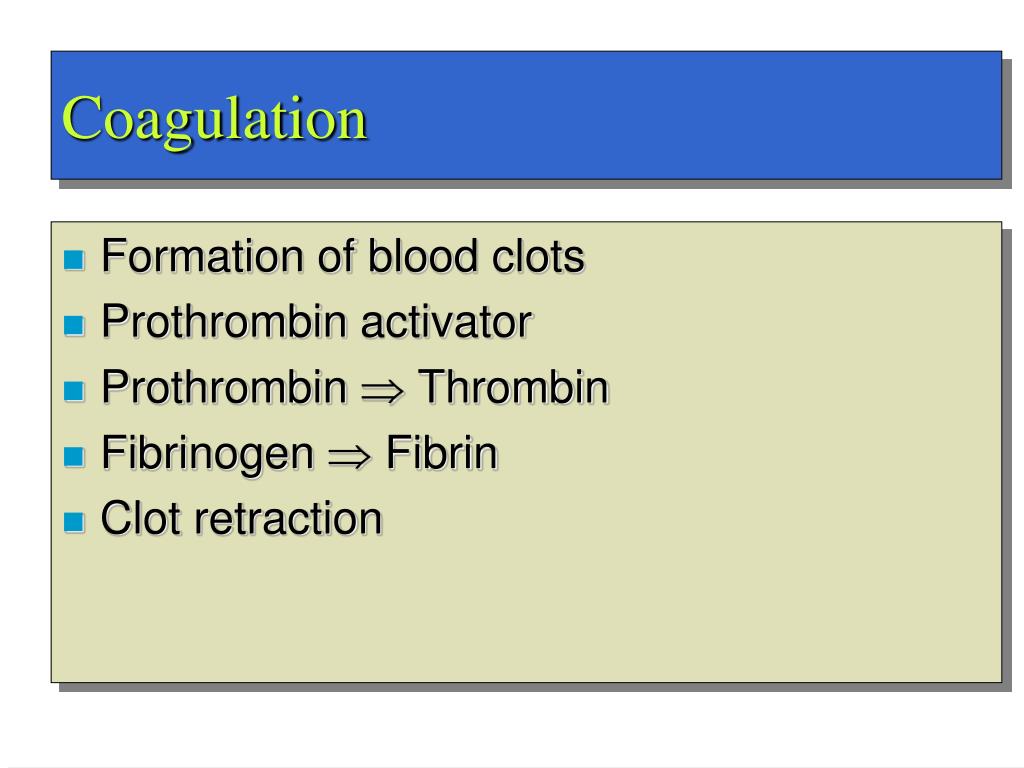 Coagulation

- Formation of blood clots
- Prothrombin activator
- Prothrombin $\Rightarrow$ Thrombin
- Fibrinogen $\Rightarrow$ Fibrin
- Clot retraction